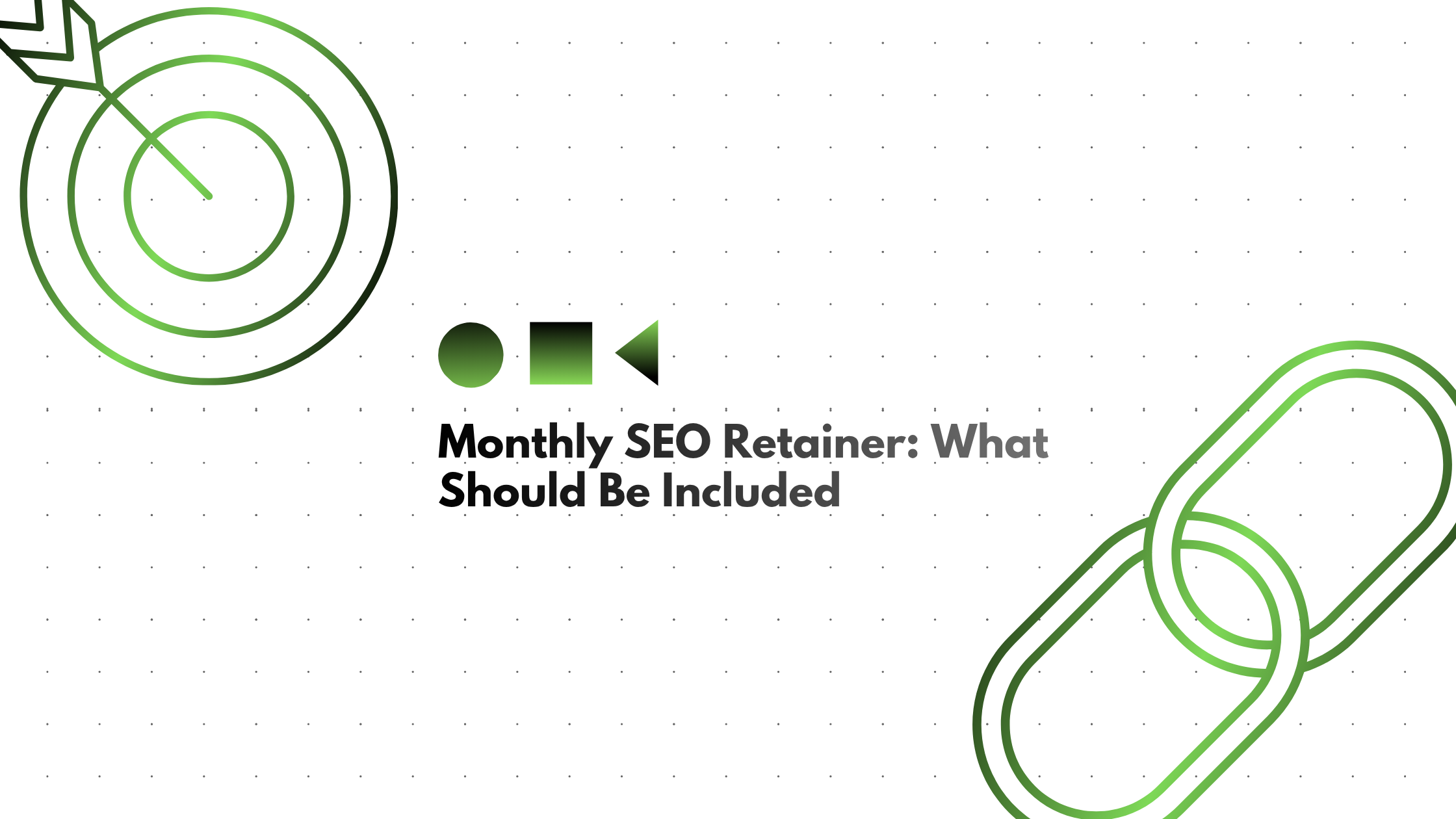 Monthly SEO Retainer: What Should Be Included